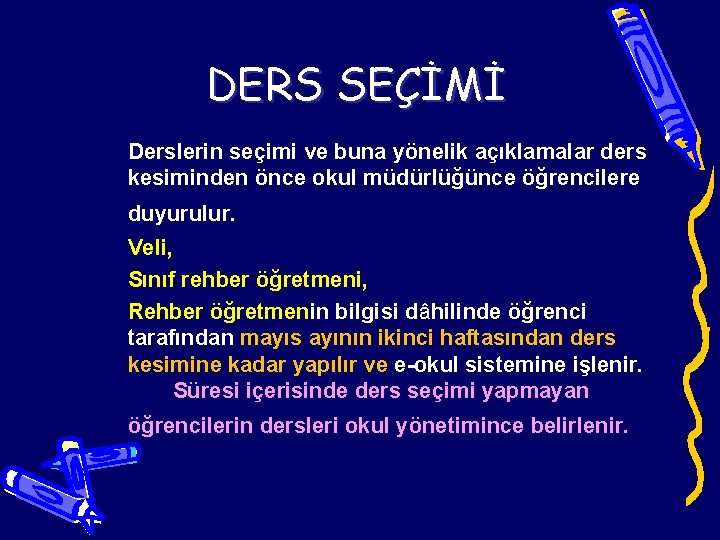 DERS SEÇİMİ

Derslerin seçimi ve buna yönelik açıklamalar ders kesiminden önce okul müdürlüğünce öğrencilere duyurulur.

Veli,

Sınıf rehber öğretmeni,

Rehber öğretmenin bilgisi dâhilinde öğrenci tarafından mayıs ayının ikinci haftasından ders kesimine kadar yapılır ve e-okul sistemine işlenir.

Süresi içerisinde ders seçimi yapmayan öğrencilerin dersleri okul yönetimince belirlenir.